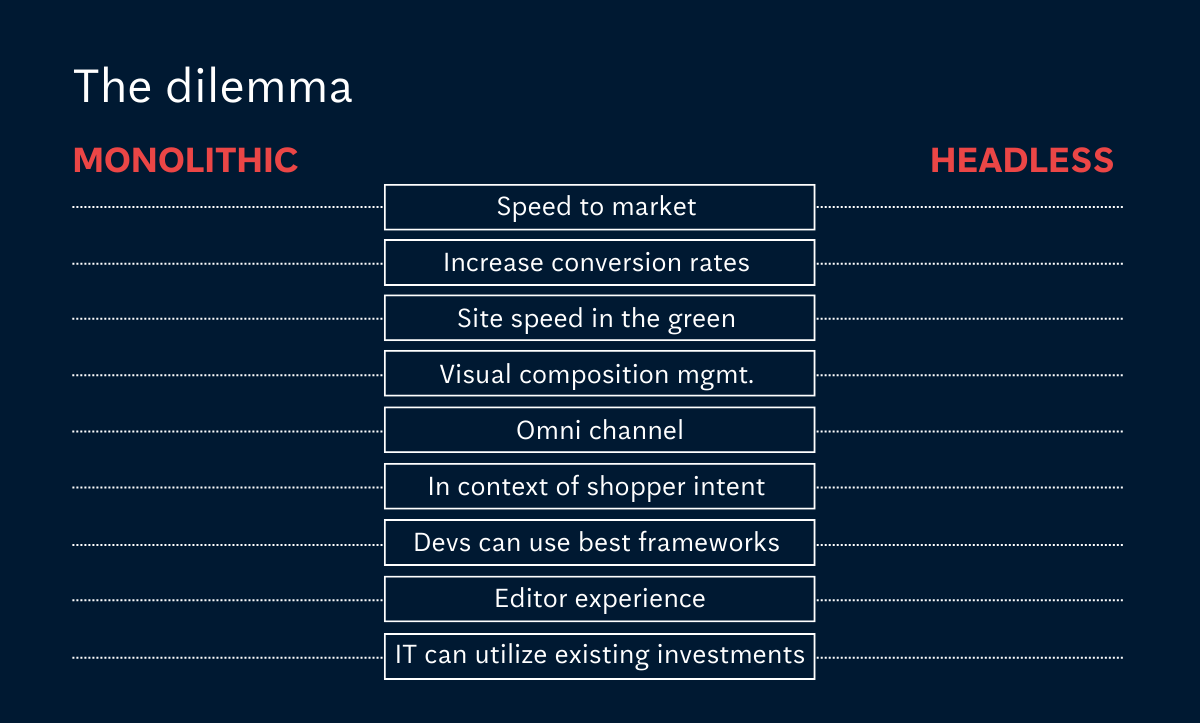 The dilemma

MONOLITHIC

HEADLESS

Speed to market

Increase conversion rates

Site speed in the green

Visual composition mgmt.

Omni channel

In context of shopper intent

Devs can use best frameworks

Editor experience

IT can utilize existing investments